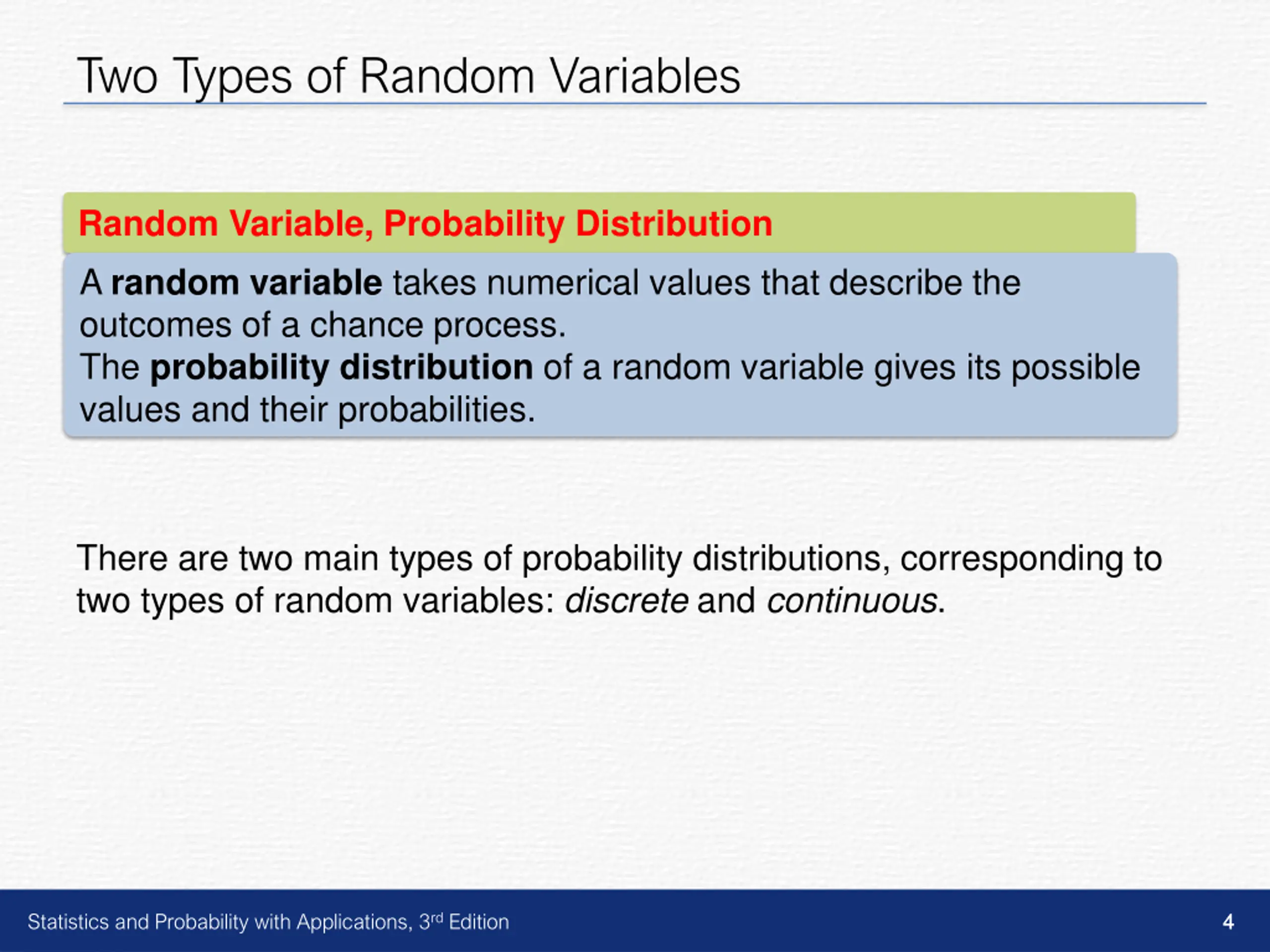 Two Types of Random Variables

Random Variable, Probability Distribution

A random variable takes numerical values that describe the outcomes of a chance process.
The probability distribution of a random variable gives its possible values and their probabilities.

There are two main types of probability distributions, corresponding to two types of random variables: discrete and continuous.

Statistics and Probability with Applications, 3rd Edition

4